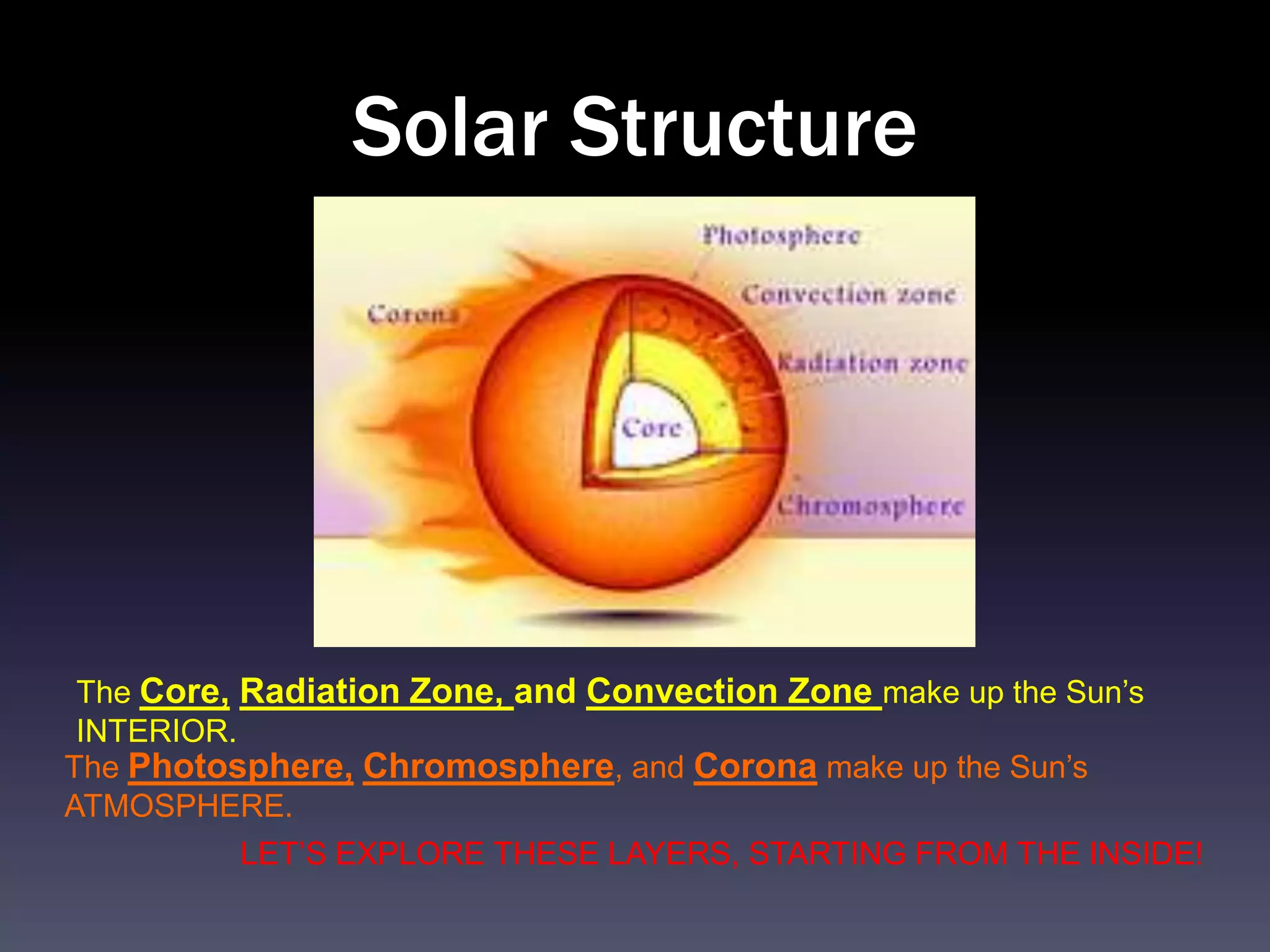 Solar Structure

Photosphere
Convection zone
Corona
Radiation zone
Core
Chromosphere

The Core, Radiation Zone, and Convection Zone make up the Sun's INTERIOR.

The Photosphere, Chromosphere, and Corona make up the Sun's ATMOSPHERE.

LET'S EXPLORE THESE LAYERS, STARTING FROM THE INSIDE!